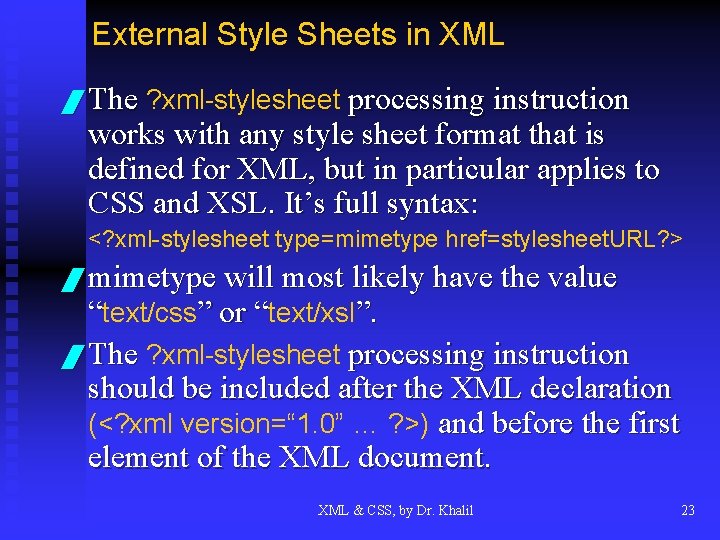 External Style Sheets in XML

The ?xml-stylesheet processing instruction works with any style sheet format that is defined for XML, but in particular applies to CSS and XSL. It’s full syntax:
<?xml-stylesheet type=mimetype href=stylesheetURL?>

mimetype will most likely have the value “text/css” or “text/xsl”.

The ?xml-stylesheet processing instruction should be included after the XML declaration (<?xml version=“1.0” … ?>) and before the first element of the XML document.

XML & CSS, by Dr. Khalil

23